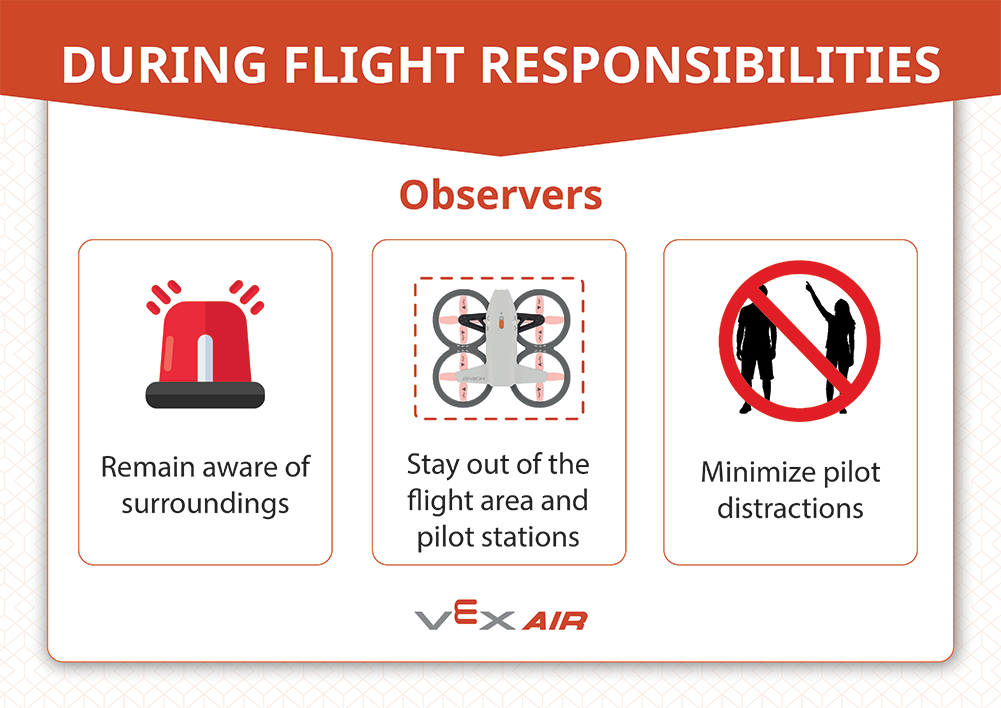 DURING FLIGHT RESPONSIBILITIES

Observers

Remain aware of surroundings

Stay out of the flight area and pilot stations

Minimize pilot distractions

VEX AIR